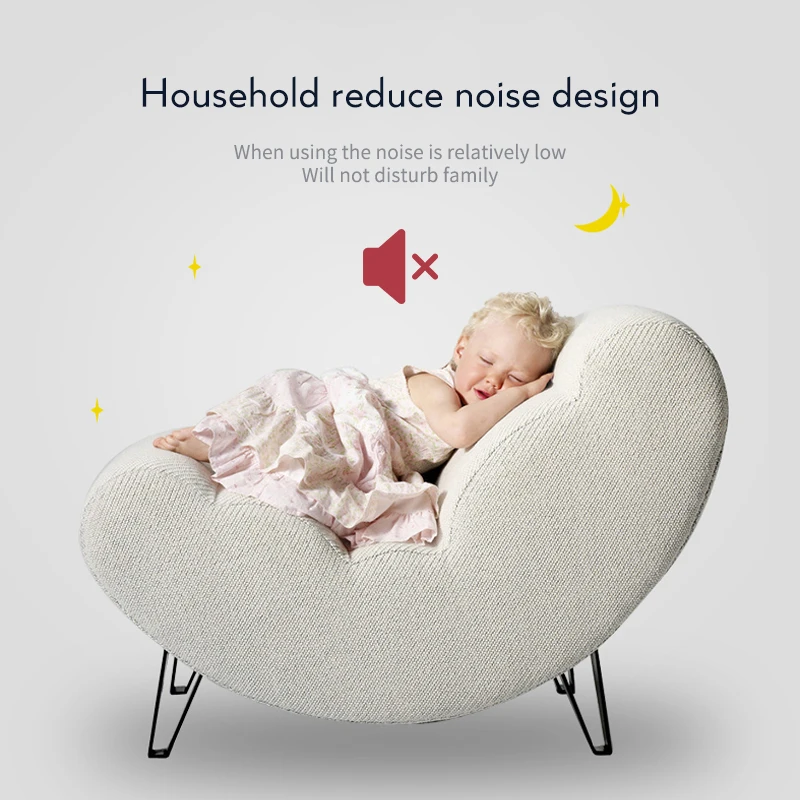 Household reduce noise design

When using the noise is relatively low
Will not disturb family